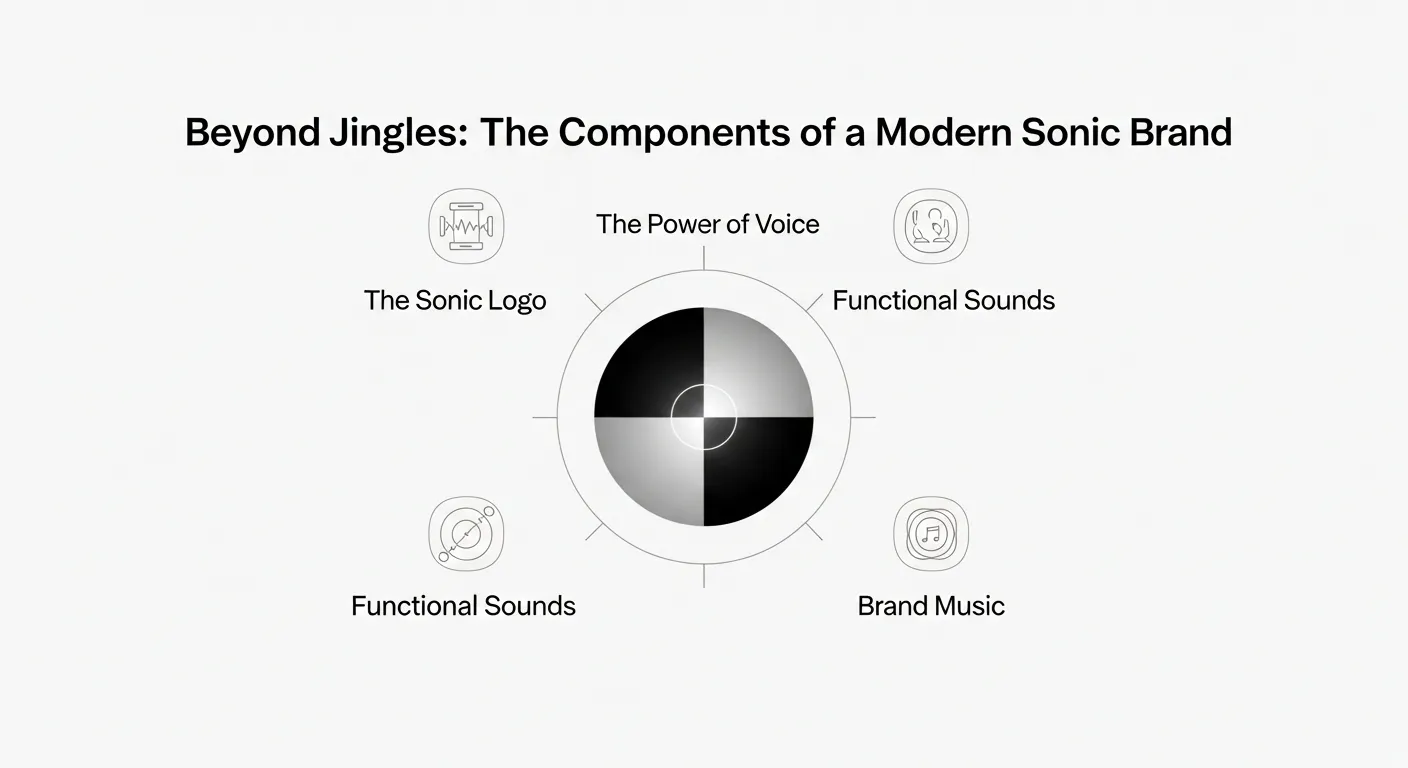 Beyond Jingles: The Components of a Modern Sonic Brand

The Power of Voice

The Sonic Logo

Functional Sounds

Functional Sounds

Brand Music